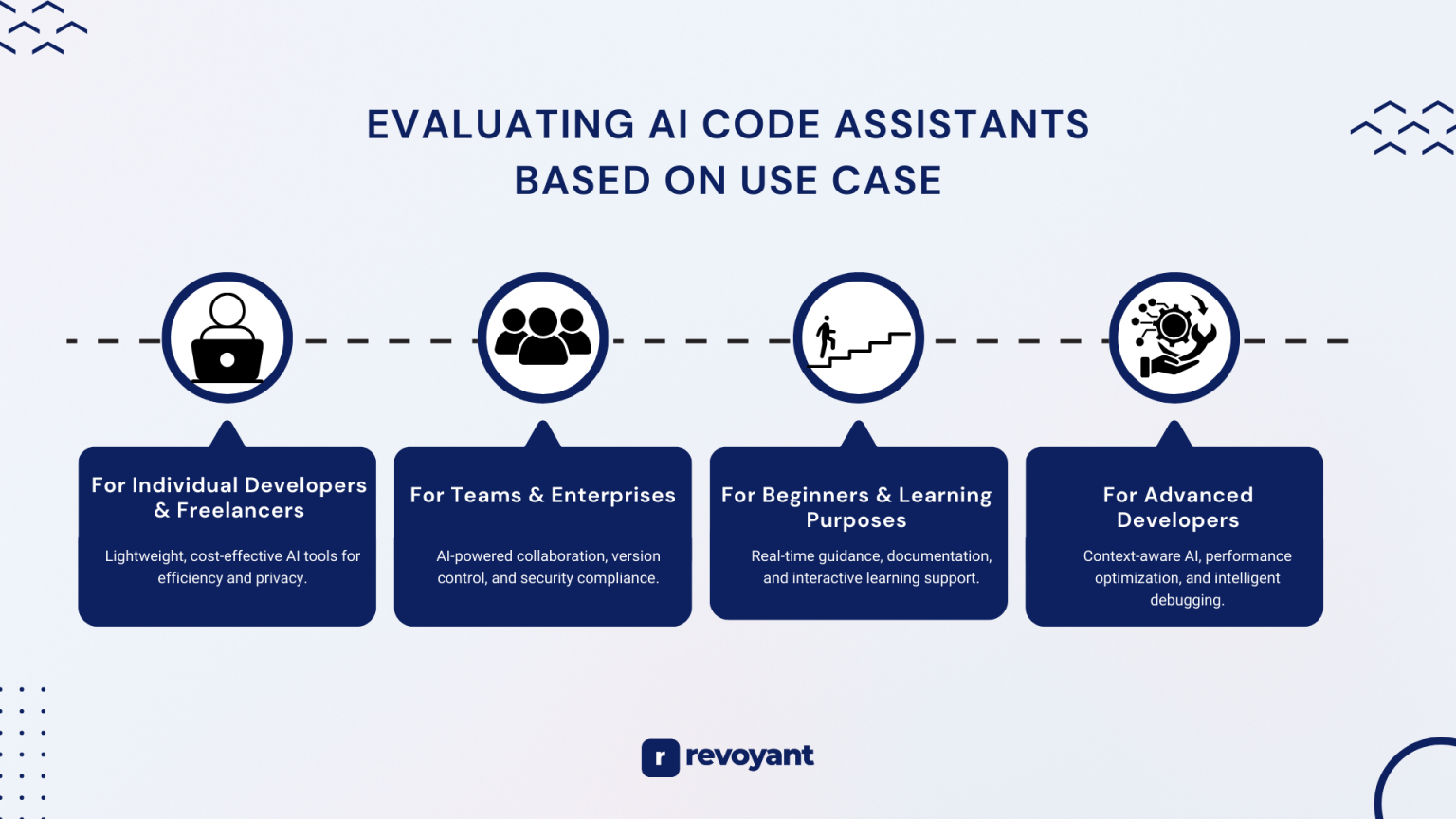 EVALUATING AI CODE ASSISTANTS BASED ON USE CASE

For Individual Developers & Freelancers

Lightweight, cost-effective AI tools for efficiency and privacy.

For Teams & Enterprises

AI-powered collaboration, version control, and security compliance.

For Beginners & Learning Purposes

Real-time guidance, documentation, and interactive learning support.

For Advanced Developers

Context-aware AI, performance optimization, and intelligent debugging.

r revoyant